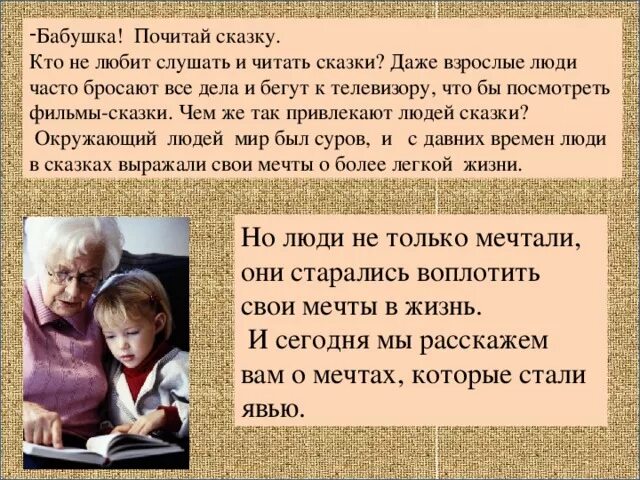 -Бабушка! Почитай сказку.
Кто не любит слушать и читать сказки? Даже взрослые люди часто бросают все дела и бегут к телевизору, что бы посмотреть фильмы-сказки. Чем же так привлекают людей сказки?
Окружающий людей мир был суров, и с давних времен люди в сказках выражали свои мечты о более легкой жизни.

Но люди не только мечтали, они старались воплотить свои мечты в жизнь.
И сегодня мы расскажем вам о мечтах, которые стали явью.